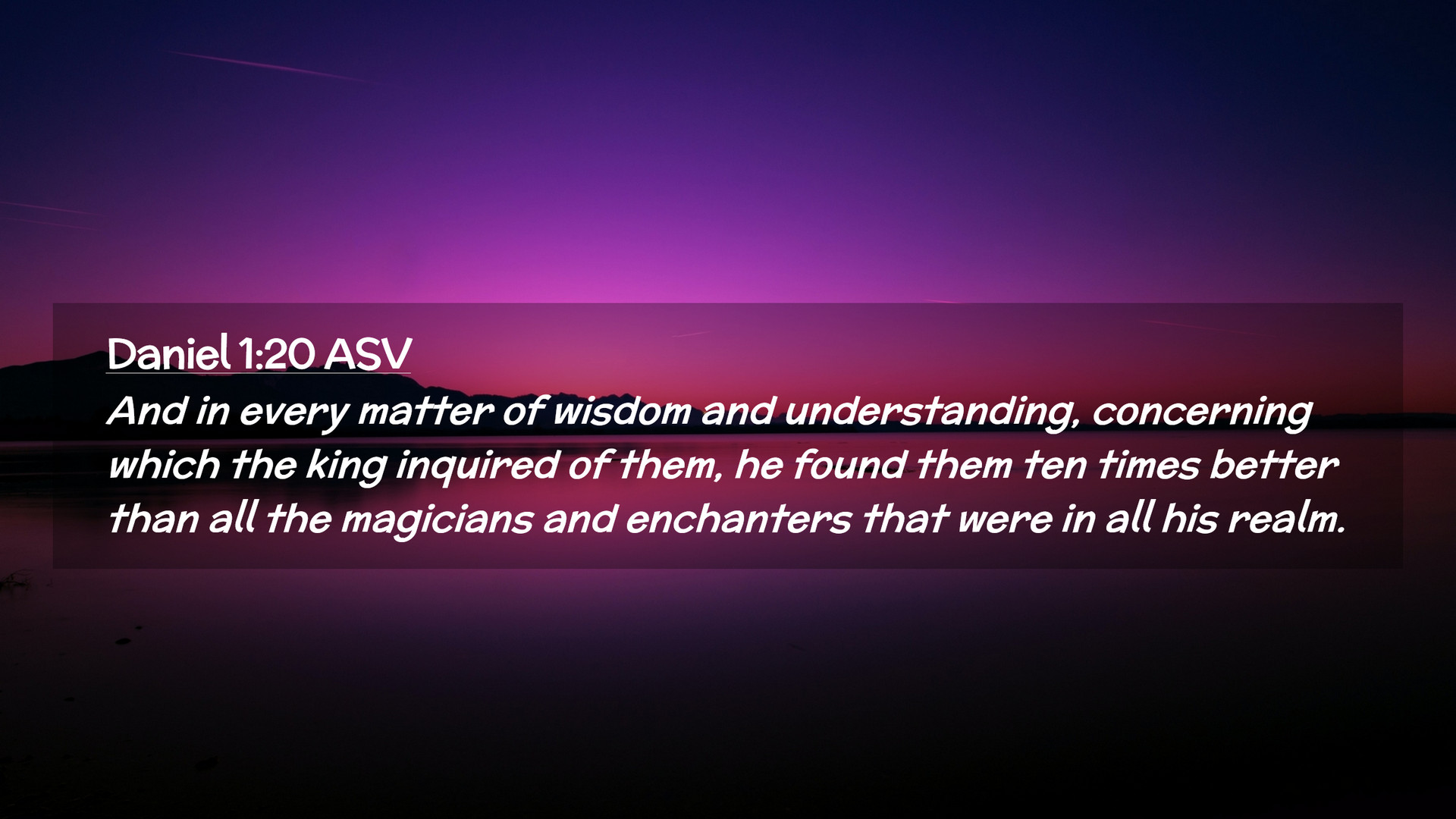 Daniel 1:20 ASV

And in every matter of wisdom and understanding, concerning which the king inquired of them, he found them ten times better than all the magicians and enchanters that were in all his realm.